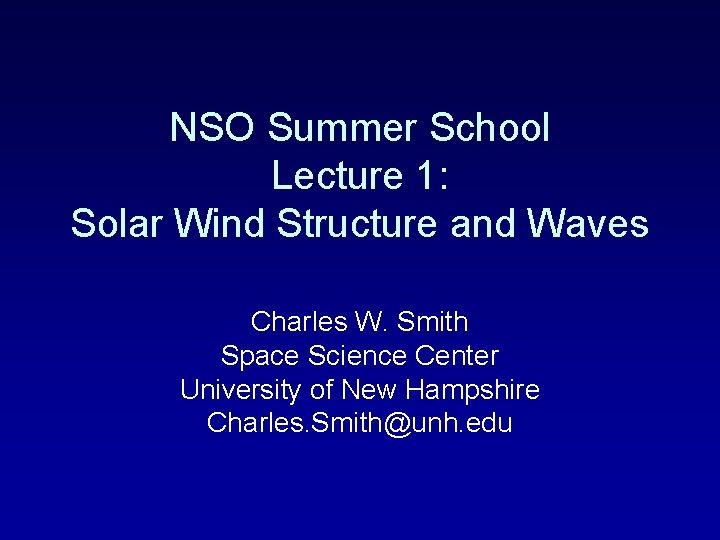 NSO Summer School
Lecture 1:
Solar Wind Structure and Waves

Charles W. Smith
Space Science Center
University of New Hampshire
Charles.Smith@unh.edu